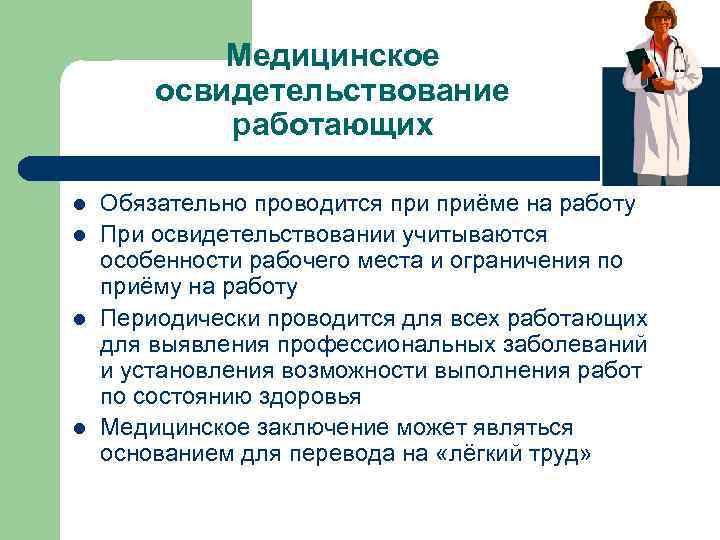 Медицинское освидетельствование работающих

- Обязательно проводится при приёме на работу
- При освидетельствовании учитываются особенности рабочего места и ограничения по приёму на работу
- Периодически проводится для всех работающих для выявления профессиональных заболеваний и установления возможности выполнения работ по состоянию здоровья
- Медицинское заключение может являться основанием для перевода на «лёгкий труд»